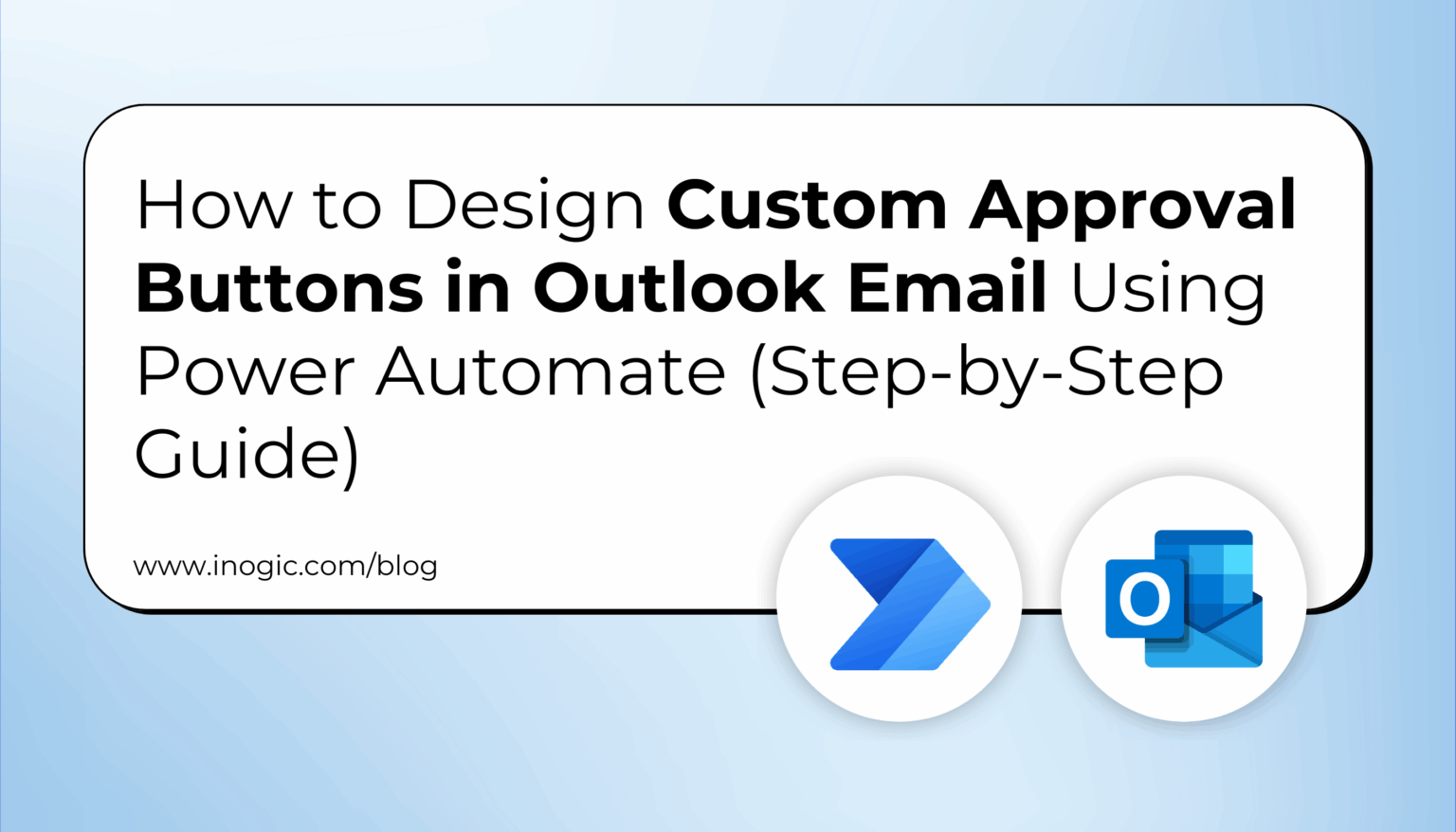 How to Design Custom Approval Buttons in Outlook Email Using Power Automate (Step-by-Step Guide)

www.inogic.com/blog

O